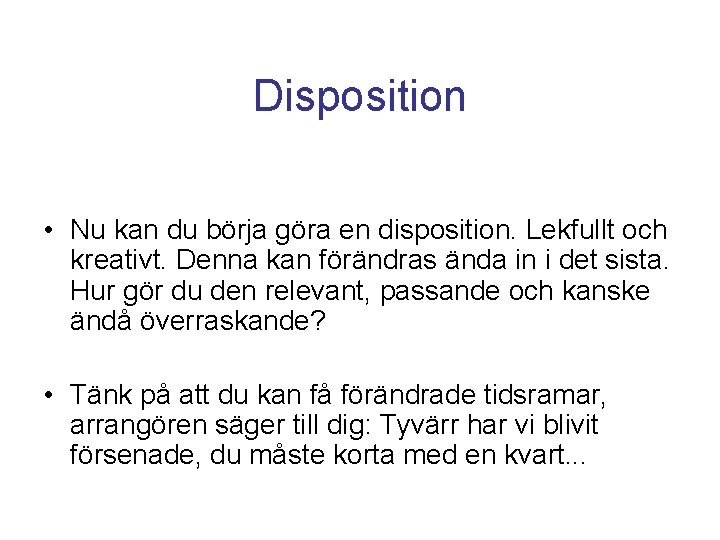 Disposition

• Nu kan du börja göra en disposition. Lekfullt och kreativt. Denna kan förändras ända in i det sista. Hur gör du den relevant, passande och kanske ändå överraskande?

• Tänk på att du kan få förändrade tidsramar, arrangören säger till dig: Tyvärr har vi blivit försenade, du måste korta med en kvart...